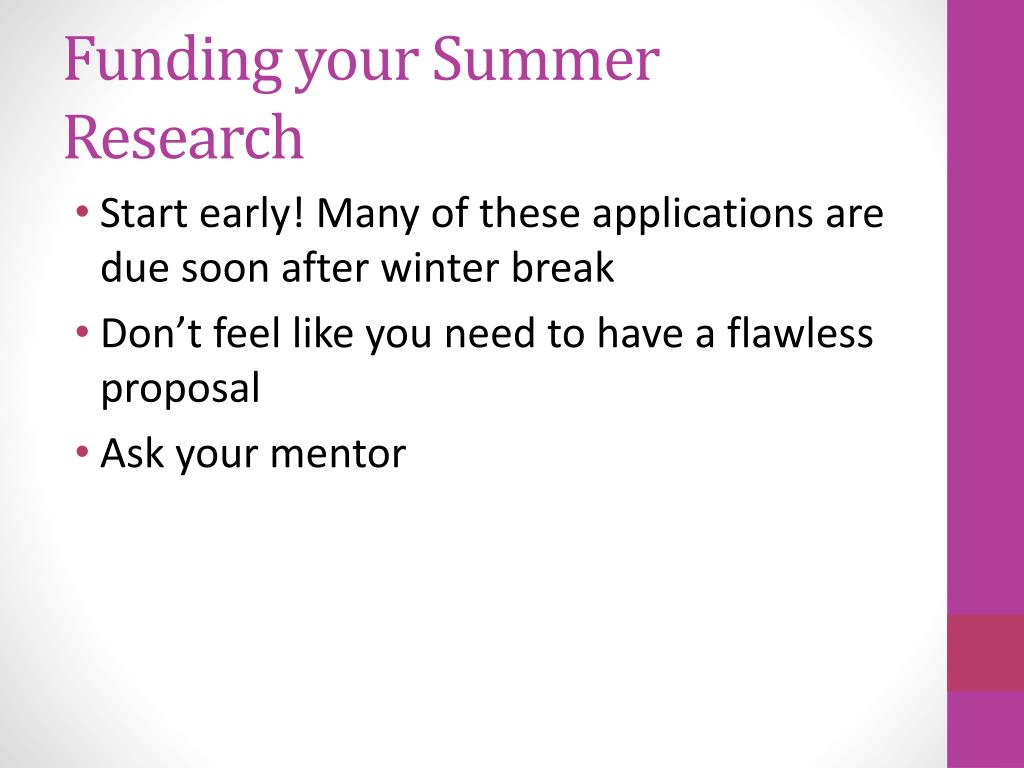 Funding your Summer Research

• Start early! Many of these applications are due soon after winter break
• Don’t feel like you need to have a flawless proposal
• Ask your mentor